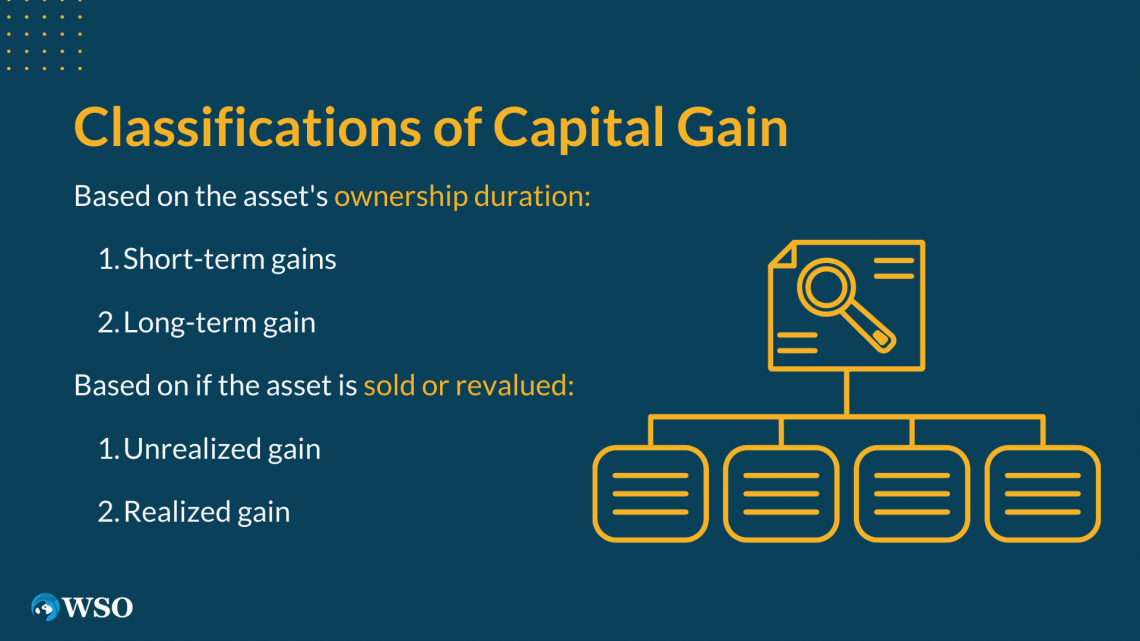 Classifications of Capital Gain

Based on the asset's ownership duration:

1. Short-term gains

2. Long-term gain

Based on if the asset is sold or revalued:

1. Unrealized gain

2. Realized gain

WSO